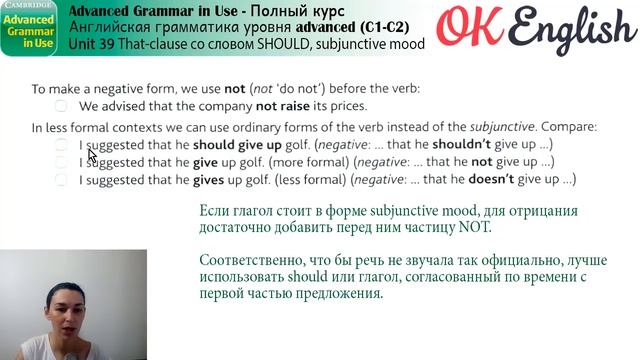 CAMBRIDGE
Advanced Grammar in Use

Advanced Grammar in Use - Полный курс
Английская грамматика уровня advanced (C1-C2)
Unit 39 That-clause со словом SHOULD, subjunctive mood

OK English

To make a negative form, we use not (not 'do not') before the verb:

We advised that the company not raise its prices.

In less formal contexts we can use ordinary forms of the verb instead of the subjunctive. Compare:

I suggested that he should give up golf. (negative: ... that he shouldn't give up ...)

I suggested that he give up golf. (more formal) (negative: ... that he not give up ...)

I suggested that he gives up golf. (less formal) (negative: ... that he doesn't give up ...)

Если глагол стоит в форме subjunctive mood, для отрицания достаточно добавить перед ним частицу NOT.

Соответственно, что бы речь не звучала так официально, лучше использовать should или глагол, согласованный по времени с первой частью предложения.